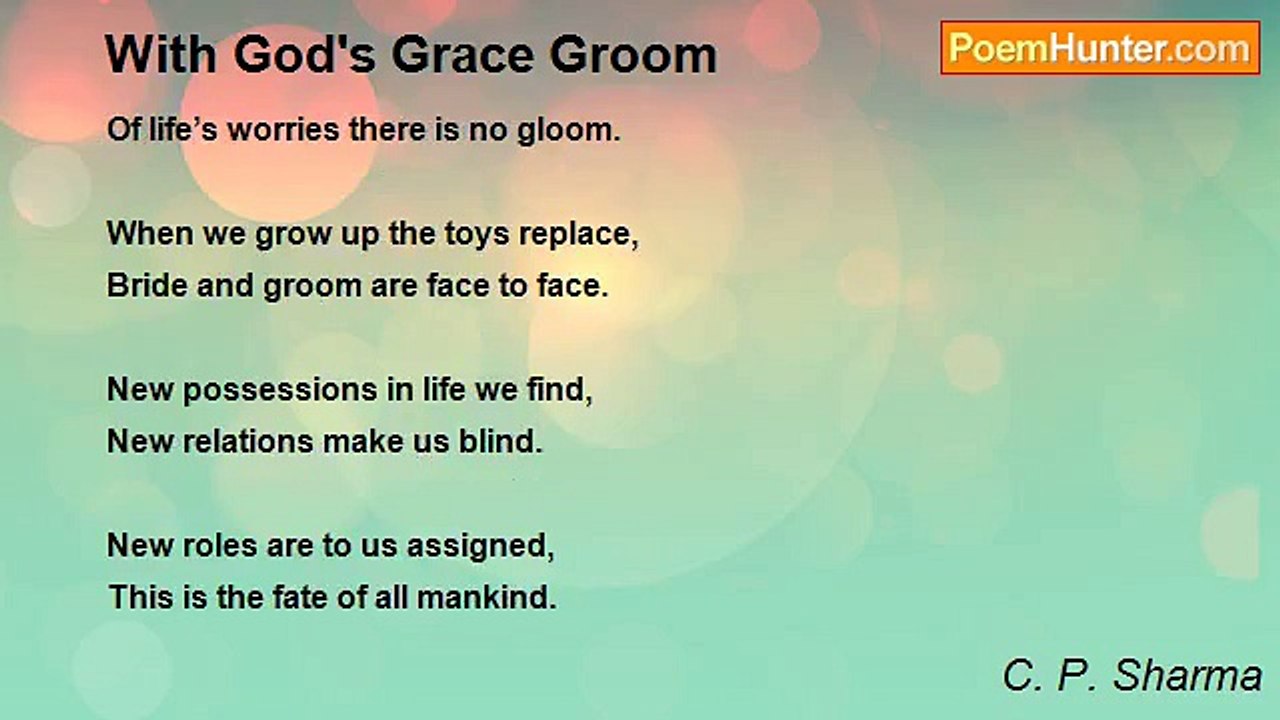 With God's Grace Groom

PoemHunter.com

Of life’s worries there is no gloom.

When we grow up the toys replace,
Bride and groom are face to face.

New possessions in life we find,
New relations make us blind.

New roles are to us assigned,
This is the fate of all mankind.

C. P. Sharma